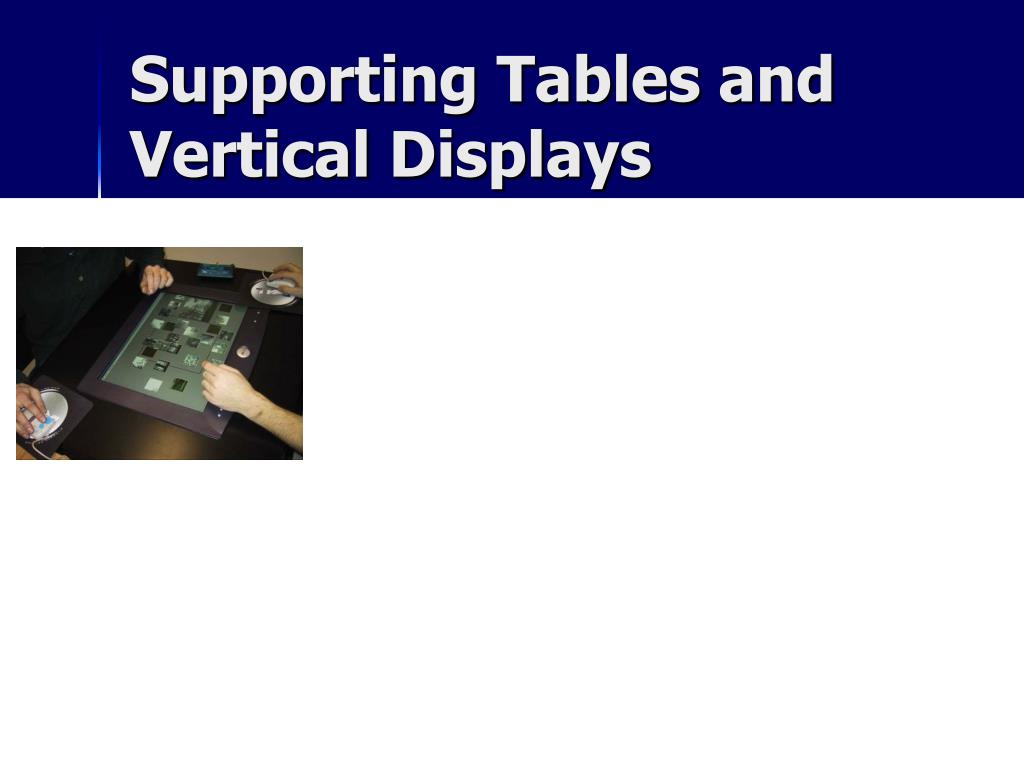 Supporting Tables and Vertical Displays